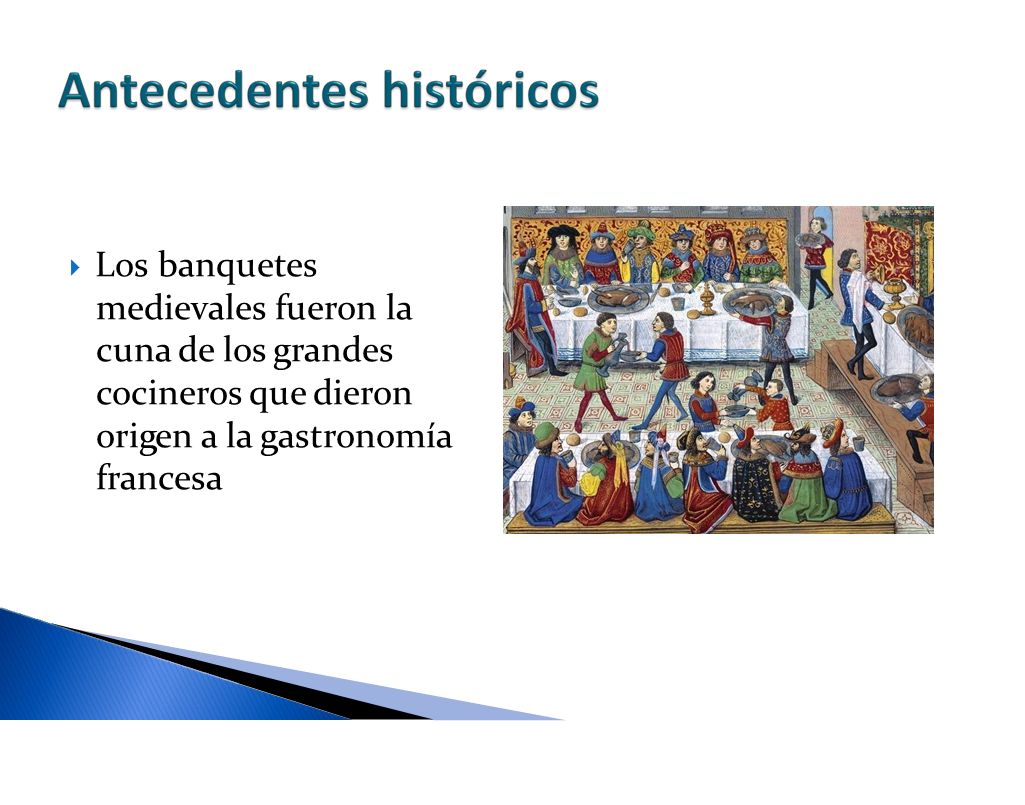 Antecedentes históricos

Los banquetes medievales fueron la cuna de los grandes cocineros que dieron origen a la gastronomía francesa